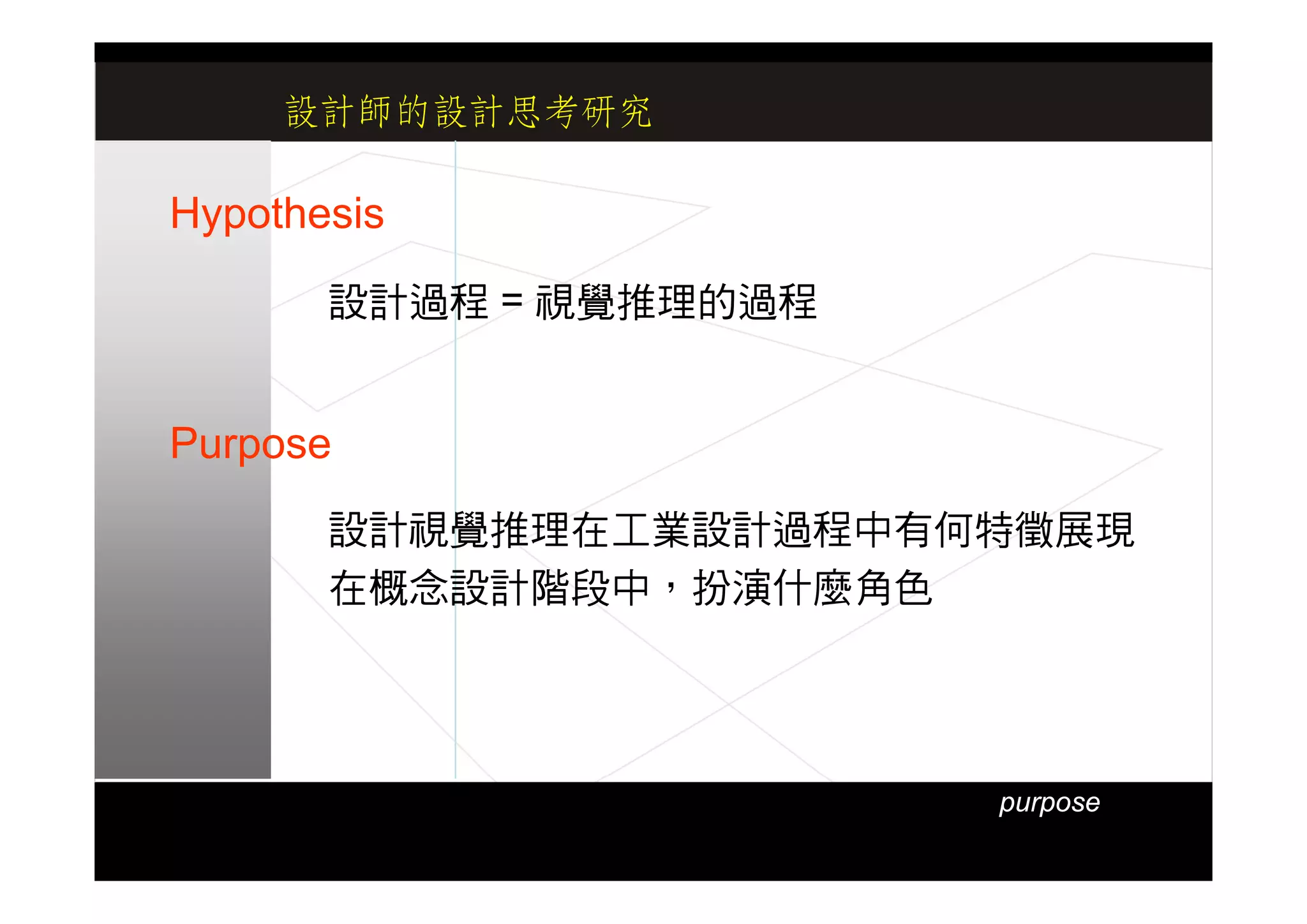 設計師的設計思考研究

Hypothesis

設計過程 = 視覺推理的過程

Purpose

設計視覺推理在工業設計過程中有何特徵展現
在概念設計階段中，扮演什麼角色

purpose